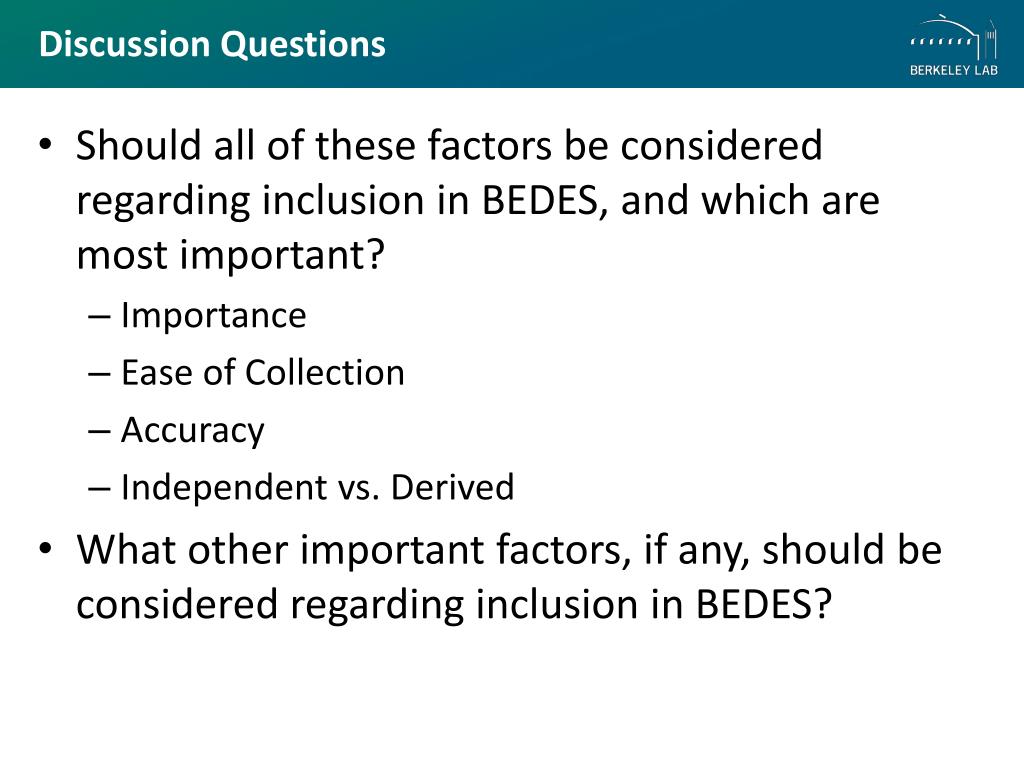 Discussion Questions

BERKELEY LAB

• Should all of these factors be considered regarding inclusion in BEDES, and which are most important?
– Importance
– Ease of Collection
– Accuracy
– Independent vs. Derived

• What other important factors, if any, should be considered regarding inclusion in BEDES?